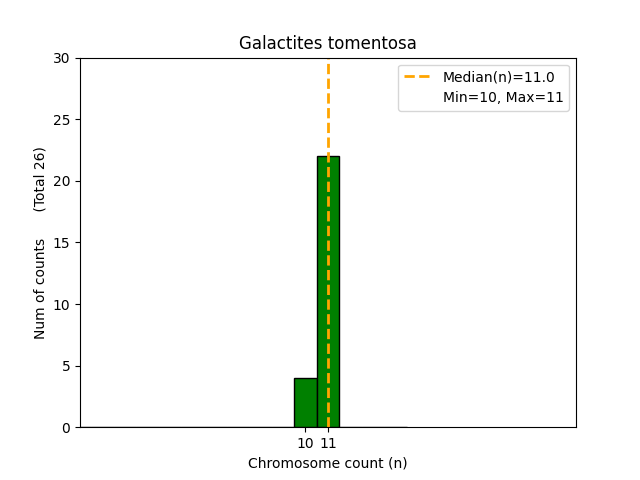 Galactites tomentosa

Median(n)=11.0
Min=10, Max=11

Num of counts (Total 26)

30
25
20
15
10
5
0

10 11

Chromosome count (n)